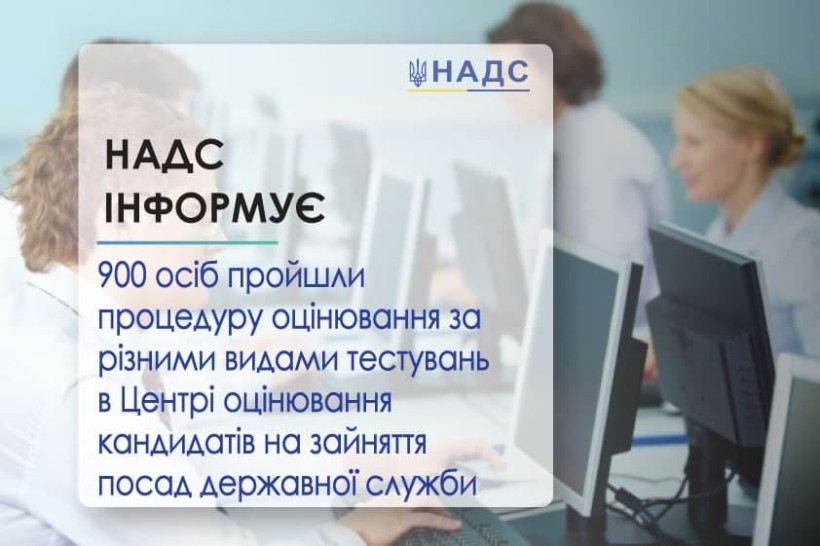 НАДС

НАДС ІНФОРМУЄ

900 осіб пройшли процедуру оцінювання за різними видами тестувань в Центрі оцінювання кандидатів на зайняття посад державної служби